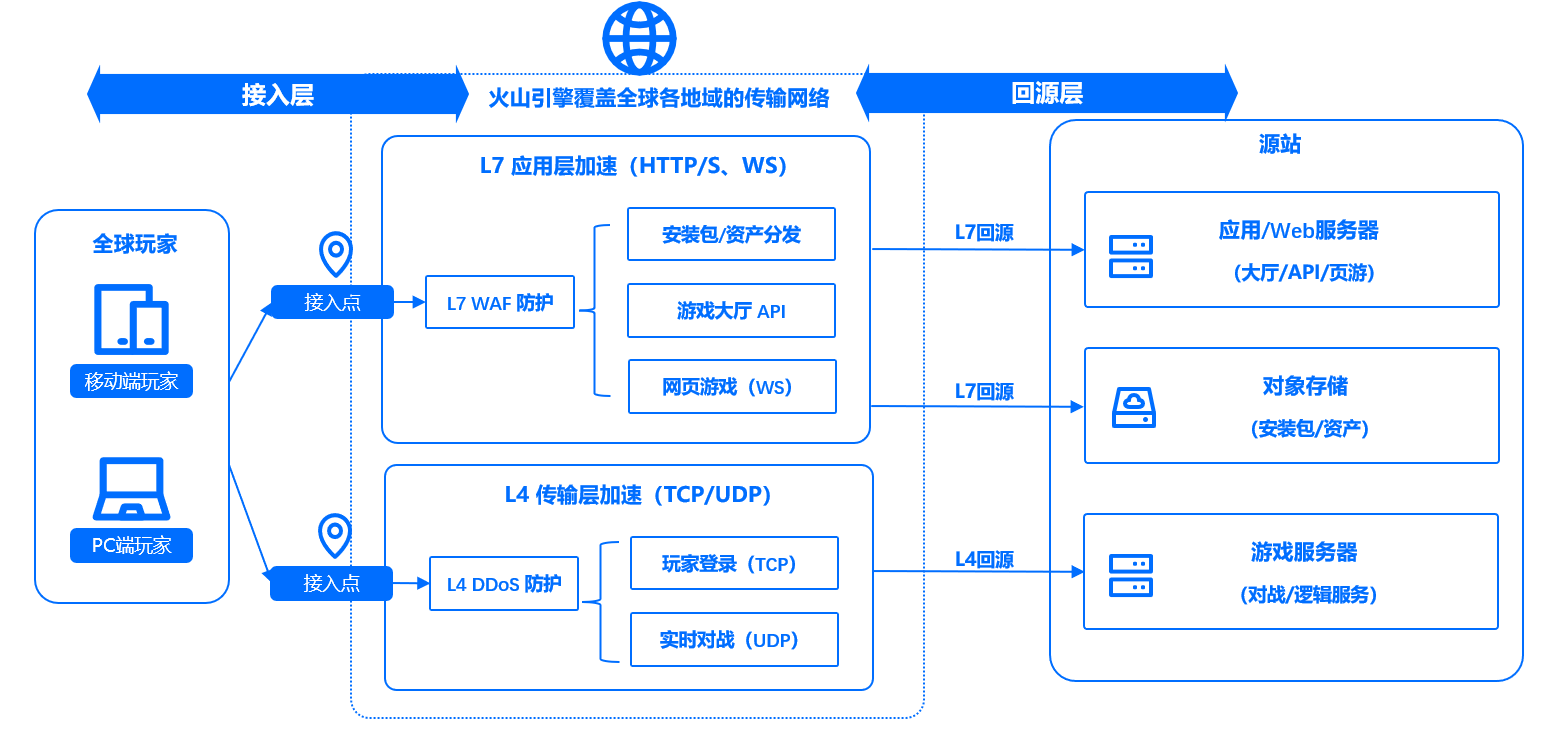 接入层

火山引擎覆盖全球各地域的传输网络

回源层

全球玩家

移动端玩家

PC端玩家

接入点

接入点

L7 应用层加速（HTTP/S、WS）

L7 WAF 防护

安装包/资产分发

游戏大厅 API

网页游戏（WS）

L4 传输层加速（TCP/UDP）

L4 DDoS 防护

玩家登录（TCP）

实时对战（UDP）

L7回源

L7回源

L4回源

源站

应用/Web服务器

（大厅/API/页游）

对象存储

（安装包/资产）

游戏服务器

（对战/逻辑服务）